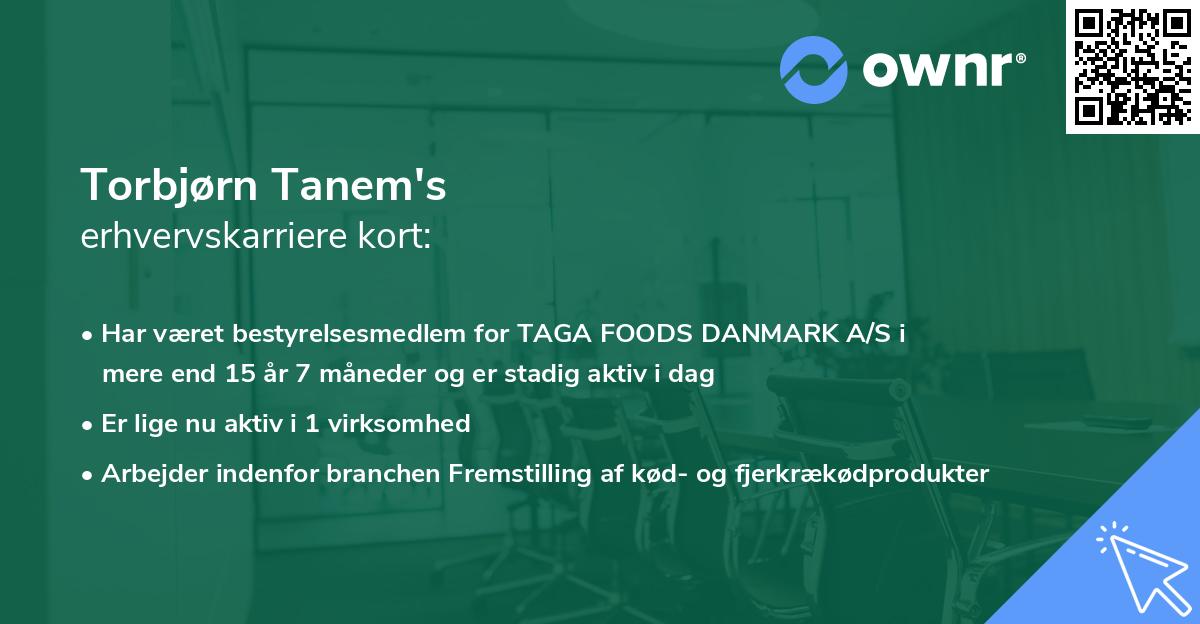 ownr®

Torbjørn Tanem's
erhvervskarriere kort:

• Har været bestyrelsesmedlem for TAGA FOODS DANMARK A/S i mere end 15 år 7 måneder og er stadig aktiv i dag
• Er lige nu aktiv i 1 virksomhed
• Arbejder indenfor branchen Fremstilling af kød- og fjerkrækødprodukter